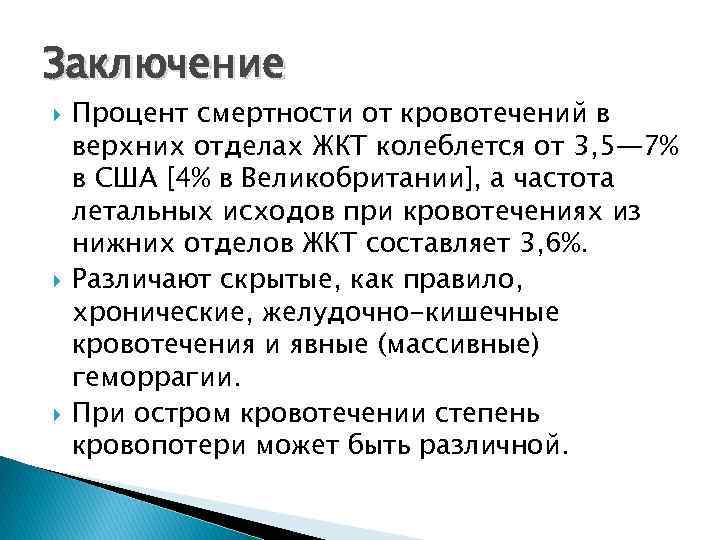 Заключение

Процент смертности от кровотечений в верхних отделах ЖКТ колеблется от 3,5—7% в США [4% в Великобритании], а частота летальных исходов при кровотечениях из нижних отделов ЖКТ составляет 3,6%.

Различают скрытые, как правило, хронические, желудочно-кишечные кровотечения и явные (массивные) геморрагии.

При остром кровотечении степень кровопотери может быть различной.